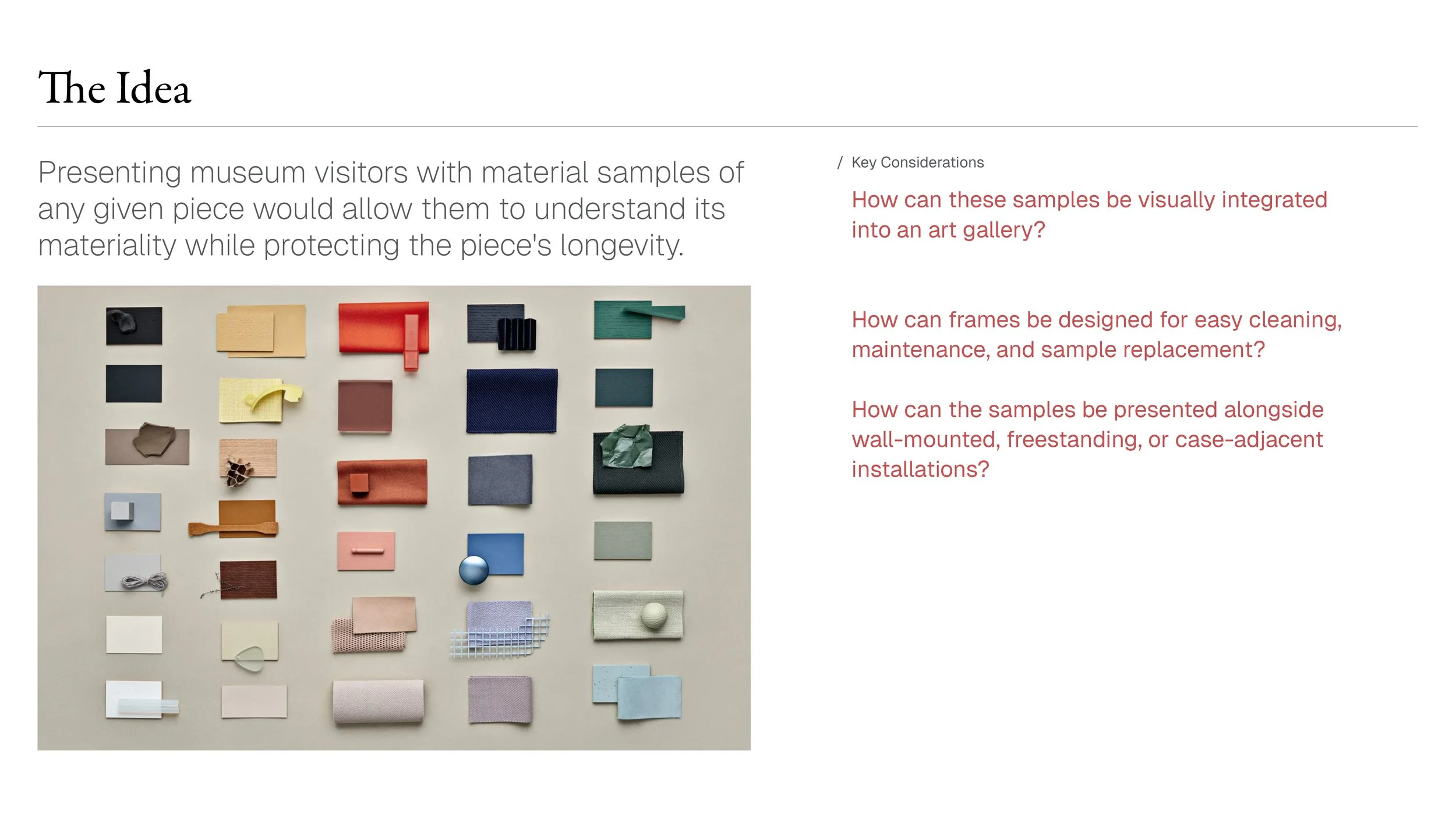 The Idea

Presenting museum visitors with material samples of any given piece would allow them to understand its materiality while protecting the piece's longevity.

/ Key Considerations

How can these samples be visually integrated into an art gallery?

How can frames be designed for easy cleaning, maintenance, and sample replacement?

How can the samples be presented alongside wall-mounted, freestanding, or case-adjacent installations?